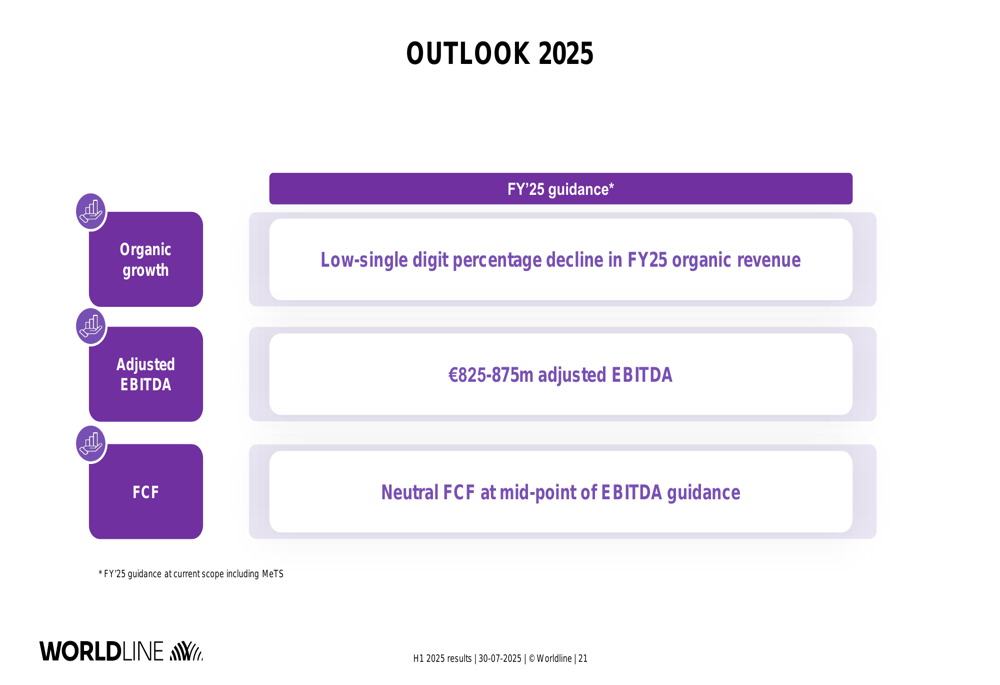 OUTLOOK 2025

FY'25 guidance*

Organic growth

Low-single digit percentage decline in FY25 organic revenue

Adjusted EBITDA

€825-875m adjusted EBITDA

FCF

Neutral FCF at mid-point of EBITDA guidance

* FY'25 guidance at current scope including MeTS

WORLDLINE

H1 2025 results | 30-07-2025 | © Worldline | 21